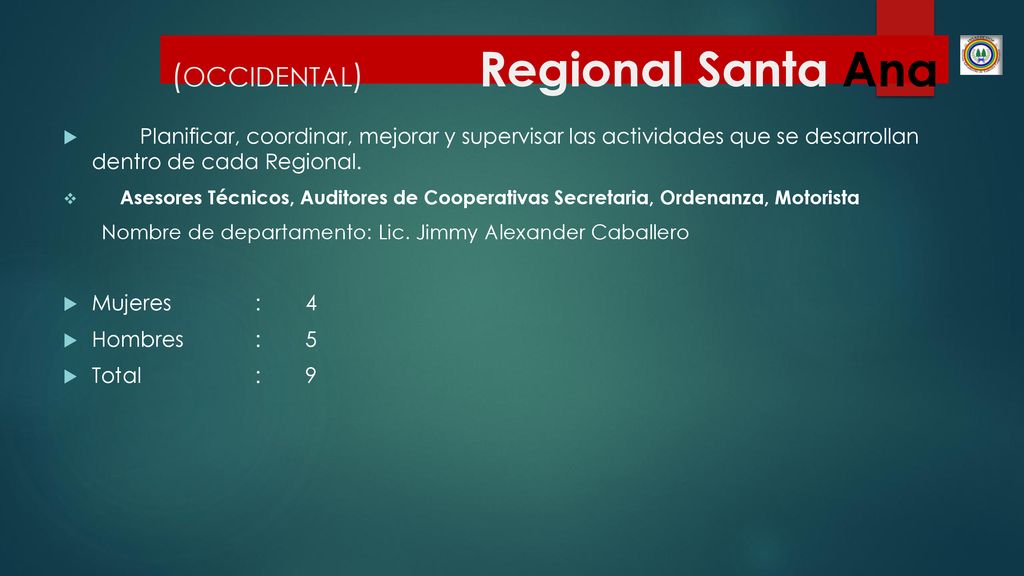 (OCCIDENTAL) Regional Santa Ana

Planificar, coordinar, mejorar y supervisar las actividades que se desarrollan dentro de cada Regional.

Asesores Técnicos, Auditores de Cooperativas Secretaria, Ordenanza, Motorista

Nombre de departamento: Lic. Jimmy Alexander Caballero

Mujeres : 4
Hombres : 5
Total : 9